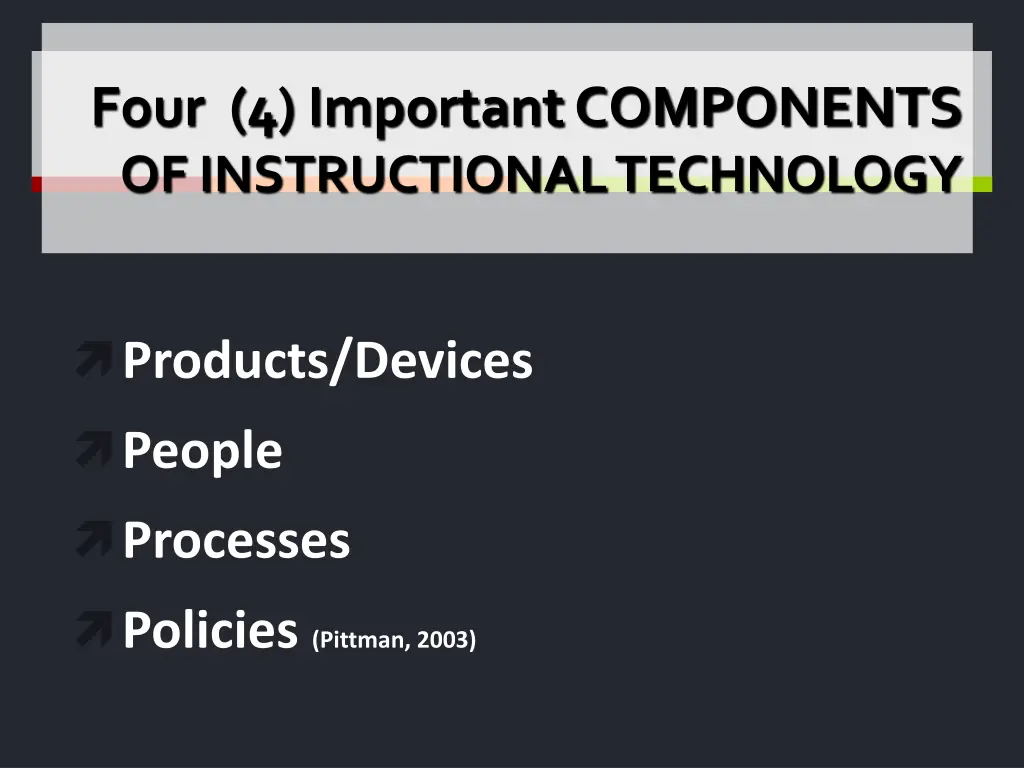 Four (4) Important COMPONENTS OF INSTRUCTIONAL TECHNOLOGY

Products/Devices
People
Processes
Policies (Pittman, 2003)